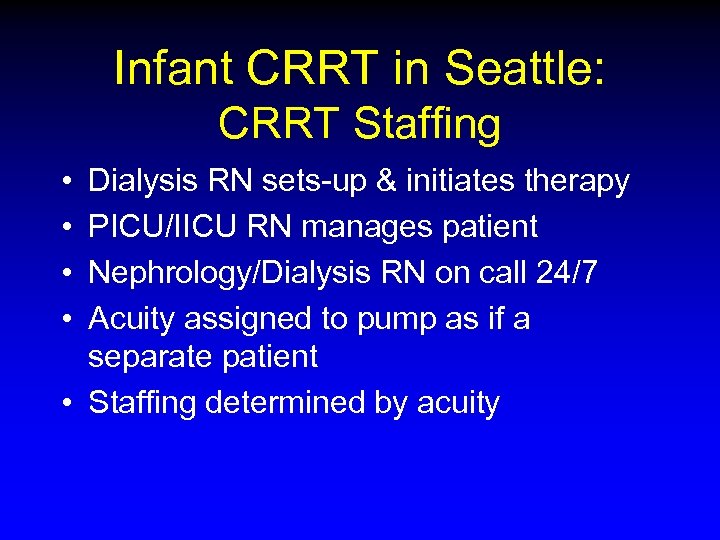 Infant CRRT in Seattle:
CRRT Staffing

• Dialysis RN sets-up & initiates therapy
• PICU/IICU RN manages patient
• Nephrology/Dialysis RN on call 24/7
• Acuity assigned to pump as if a separate patient
• Staffing determined by acuity